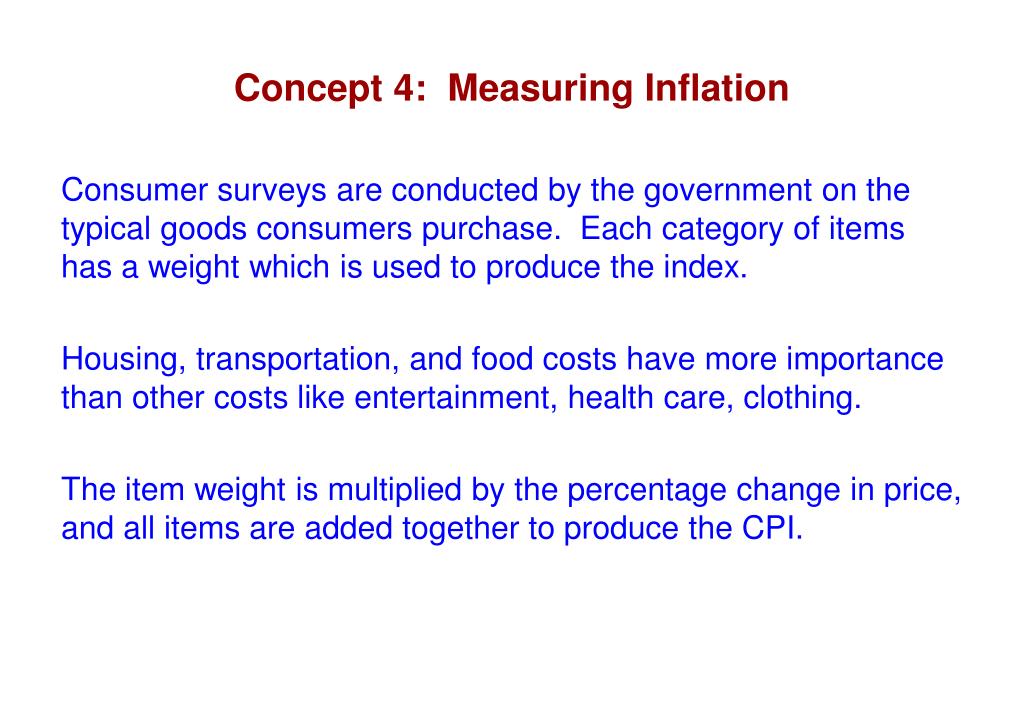 Concept 4: Measuring Inflation

Consumer surveys are conducted by the government on the typical goods consumers purchase. Each category of items has a weight which is used to produce the index.

Housing, transportation, and food costs have more importance than other costs like entertainment, health care, clothing.

The item weight is multiplied by the percentage change in price, and all items are added together to produce the CPI.